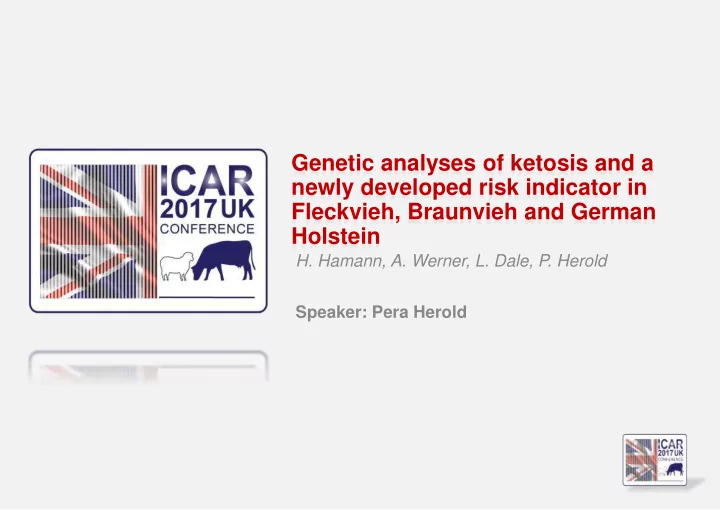 ICAR
2017 UK
CONFERENCE

Genetic analyses of ketosis and a newly developed risk indicator in Fleckvieh, Braunvieh and German Holstein

H. Hamann, A. Werner, L. Dale, P. Herold

Speaker: Pera Herold

ICAR
2017 UK
CONFERENCE